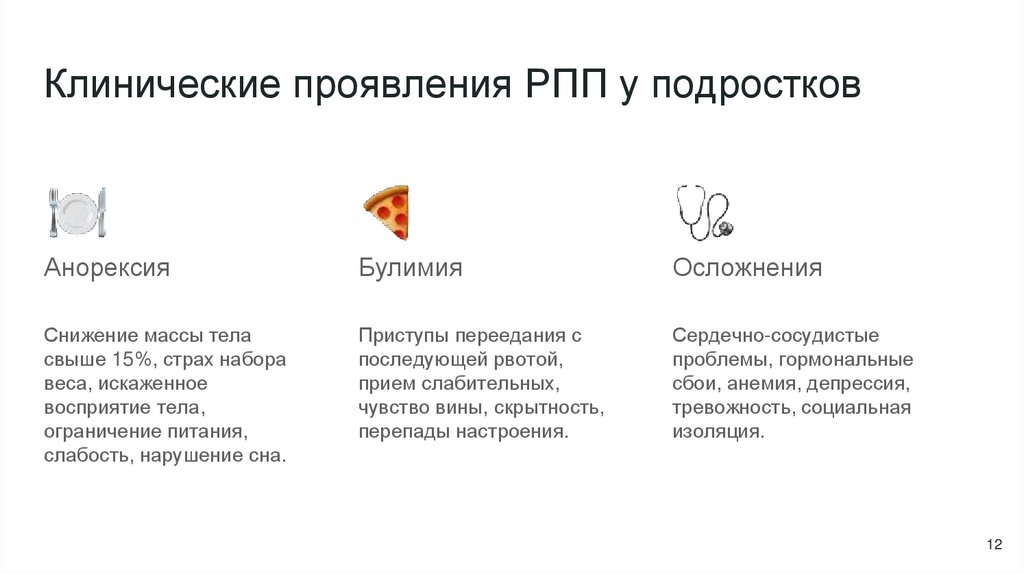 Клинические проявления РПП у подростков

Анорексия

Снижение массы тела свыше 15%, страх набора веса, искаженное восприятие тела, ограничение питания, слабость, нарушение сна.

Булимия

Приступы переедания с последующей рвотой, прием слабительных, чувство вины, скрытность, перепады настроения.

Осложнения

Сердечно-сосудистые проблемы, гормональные сбои, анемия, депрессия, тревожность, социальная изоляция.

12